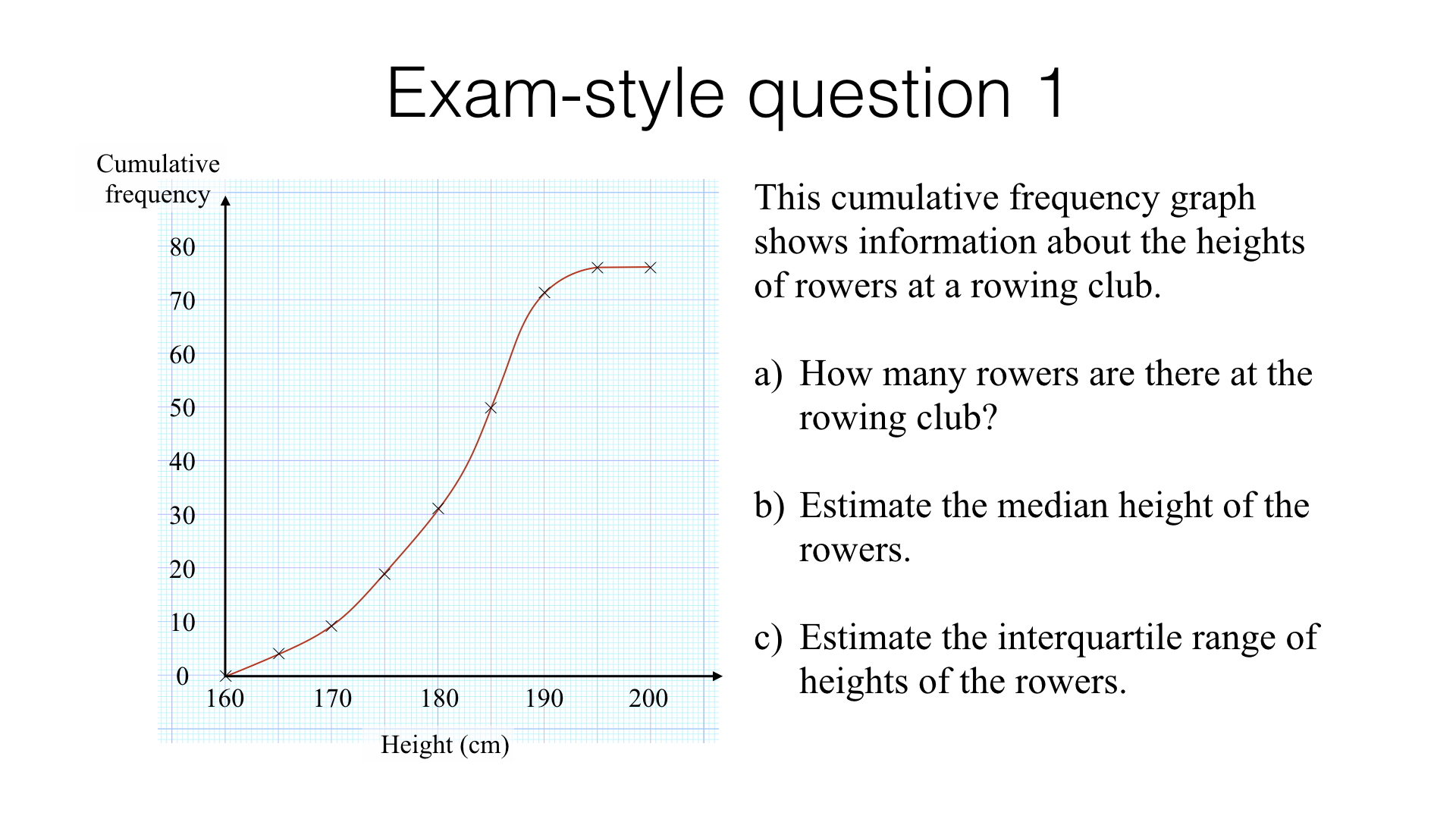 Exam-style question 1

Cumulative frequency

80
70
60
50
40
30
20
10
0
160 170 180 190 200

Height (cm)

This cumulative frequency graph shows information about the heights of rowers at a rowing club.

a) How many rowers are there at the rowing club?

b) Estimate the median height of the rowers.

c) Estimate the interquartile range of heights of the rowers.